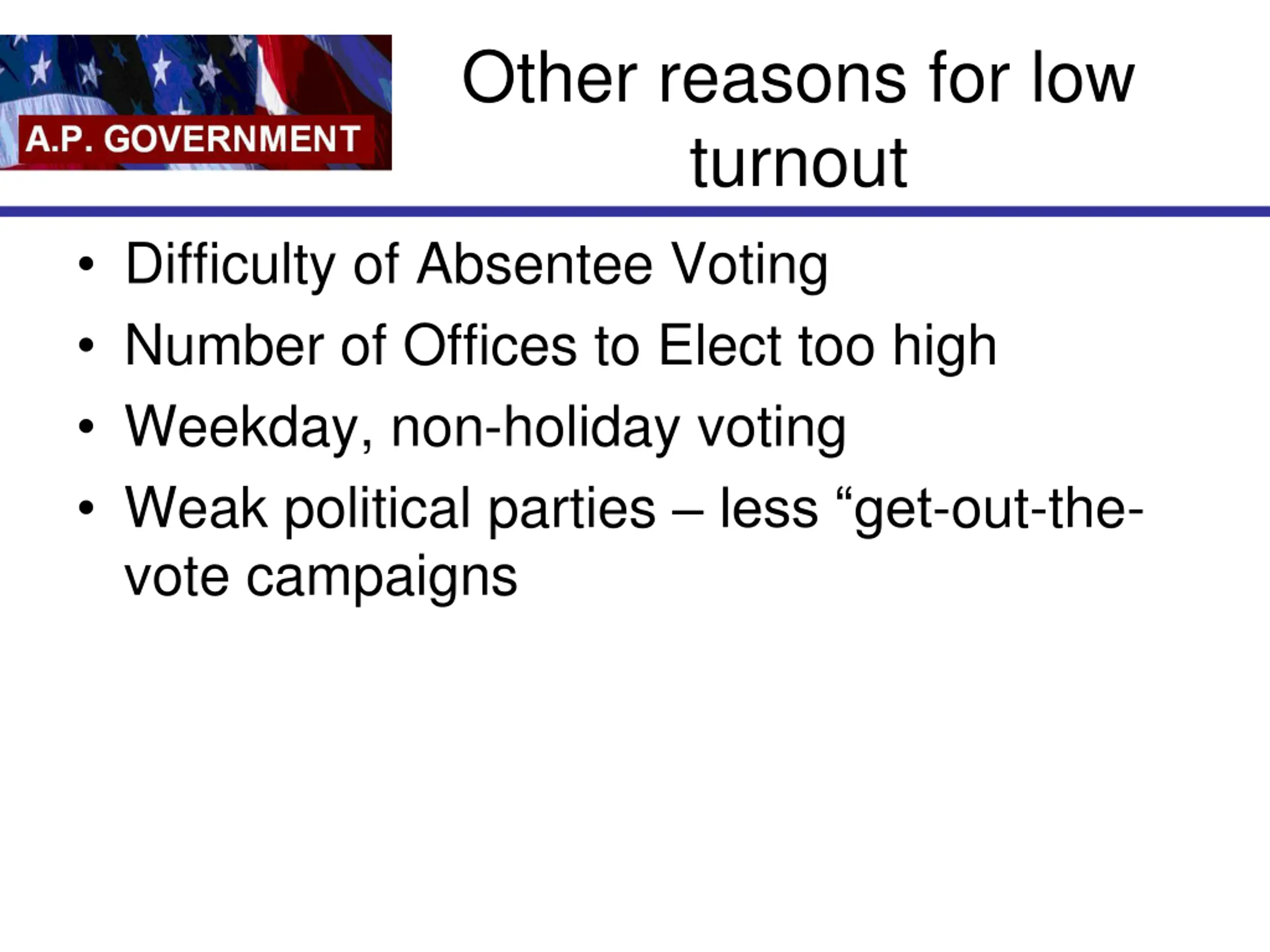 A.P. GOVERNMENT

Other reasons for low turnout

• Difficulty of Absentee Voting
• Number of Offices to Elect too high
• Weekday, non-holiday voting
• Weak political parties – less “get-out-the-vote campaigns